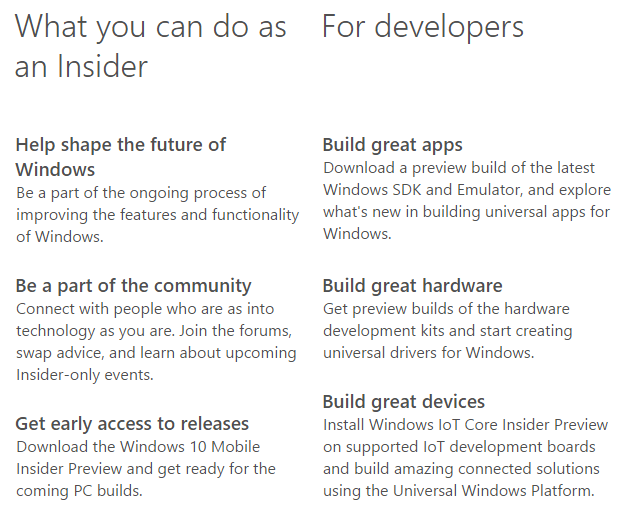 What you can do as an Insider

Help shape the future of Windows
Be a part of the ongoing process of improving the features and functionality of Windows.

Be a part of the community
Connect with people who are as into technology as you are. Join the forums, swap advice, and learn about upcoming Insider-only events.

Get early access to releases
Download the Windows 10 Mobile Insider Preview and get ready for the coming PC builds.

For developers

Build great apps
Download a preview build of the latest Windows SDK and Emulator, and explore what's new in building universal apps for Windows.

Build great hardware
Get preview builds of the hardware development kits and start creating universal drivers for Windows.

Build great devices
Install Windows IoT Core Insider Preview on supported IoT development boards and build amazing connected solutions using the Universal Windows Platform.